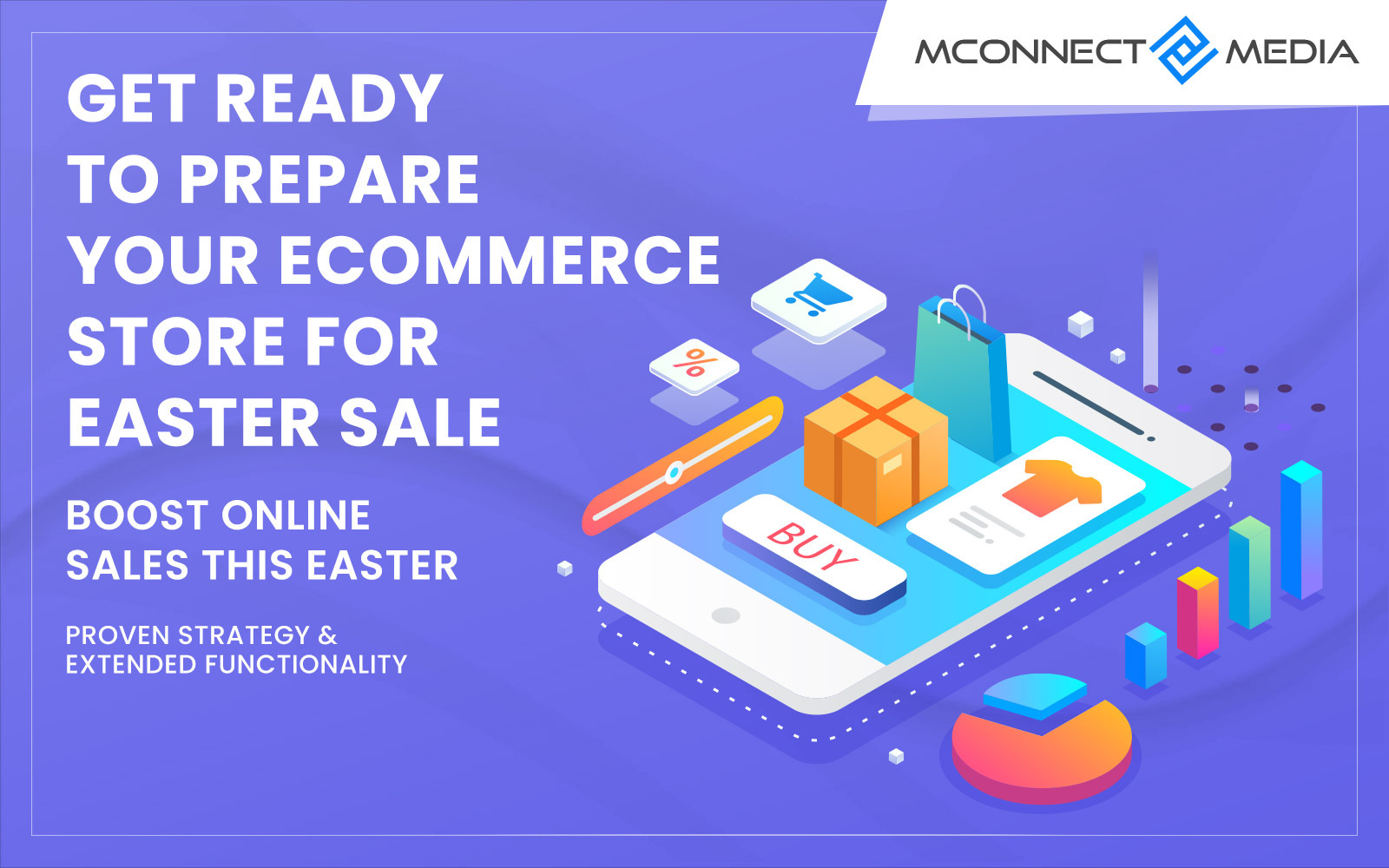 MCONNECT MEDIA

GET READY TO PREPARE YOUR ECOMMERCE STORE FOR EASTER SALE

BOOST ONLINE SALES THIS EASTER

PROVEN STRATEGY & EXTENDED FUNCTIONALITY

%

BUY